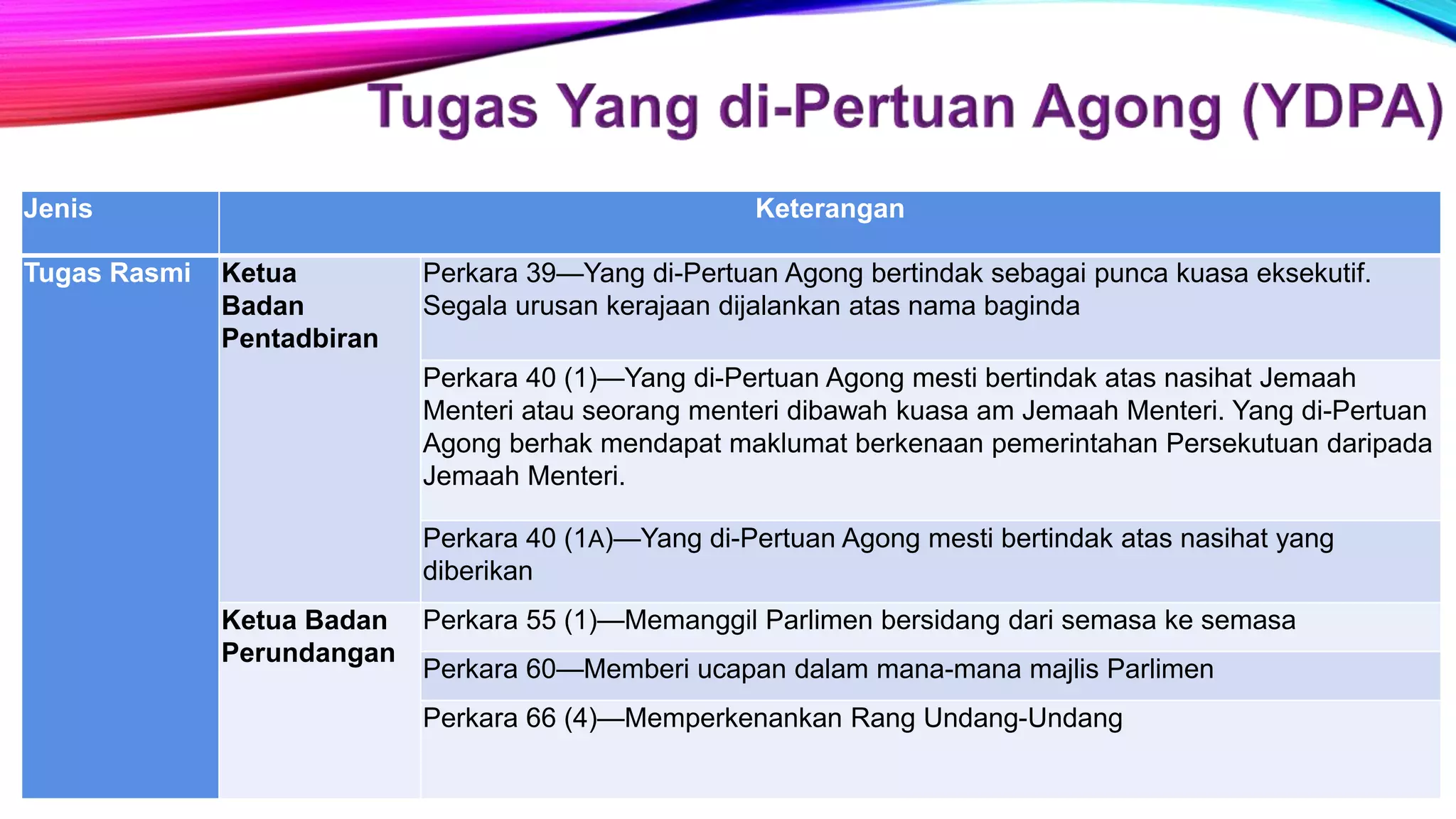 Tugas Yang di-Pertuan Agong (YDPA)

| Jenis | Keterangan | |
|---|---|---|
| Tugas Rasmi | Ketua Badan Pentadbiran | Perkara 39—Yang di-Pertuan Agong bertindak sebagai punca kuasa eksekutif. Segala urusan kerajaan dijalankan atas nama baginda |
| | | Perkara 40 (1)—Yang di-Pertuan Agong mesti bertindak atas nasihat Jemaah Menteri atau seorang menteri dibawah kuasa am Jemaah Menteri. Yang di-Pertuan Agong berhak mendapat maklumat berkenaan pemerintahan Persekutuan daripada Jemaah Menteri. |
| | | Perkara 40 (1A)—Yang di-Pertuan Agong mesti bertindak atas nasihat yang diberikan |
| | Ketua Badan Perundangan | Perkara 55 (1)—Memanggil Parlimen bersidang dari semasa ke semasa |
| | | Perkara 60—Memberi ucapan dalam mana-mana majlis Parlimen |
| | | Perkara 66 (4)—Memperkenankan Rang Undang-Undang |